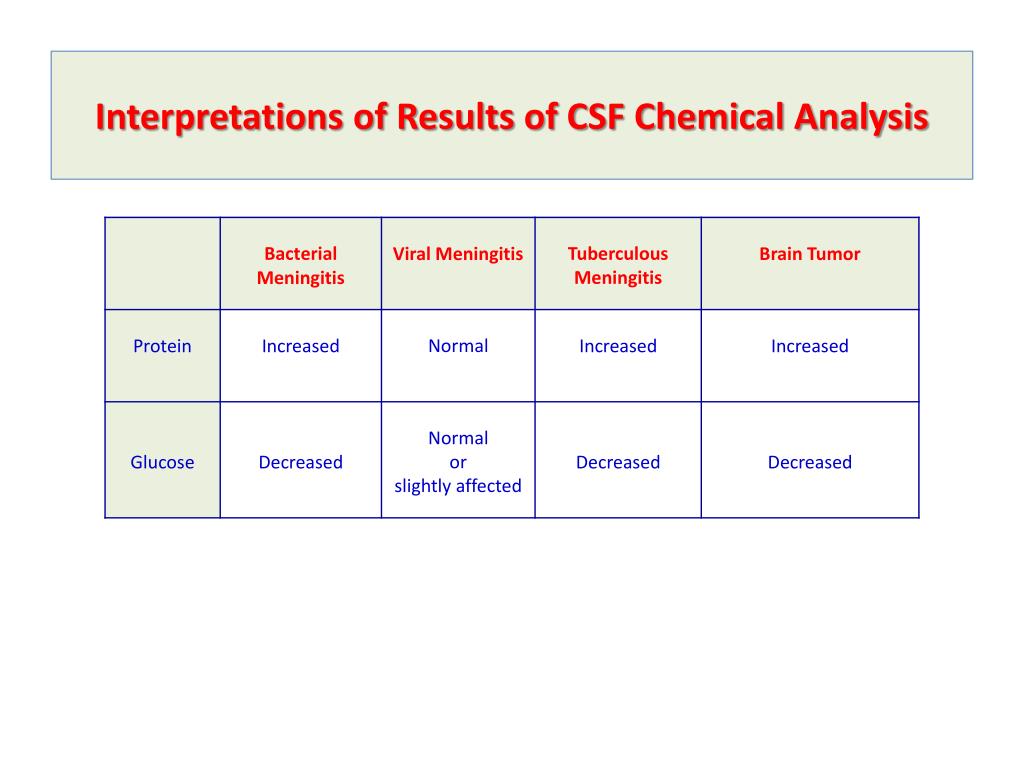 Interpretations of Results of CSF Chemical Analysis

| | Bacterial Meningitis | Viral Meningitis | Tuberculous Meningitis | Brain Tumor |
|---|---|---|---|---|
| Protein | Increased | Normal | Increased | Increased |
| Glucose | Decreased | Normal or slightly affected | Decreased | Decreased |